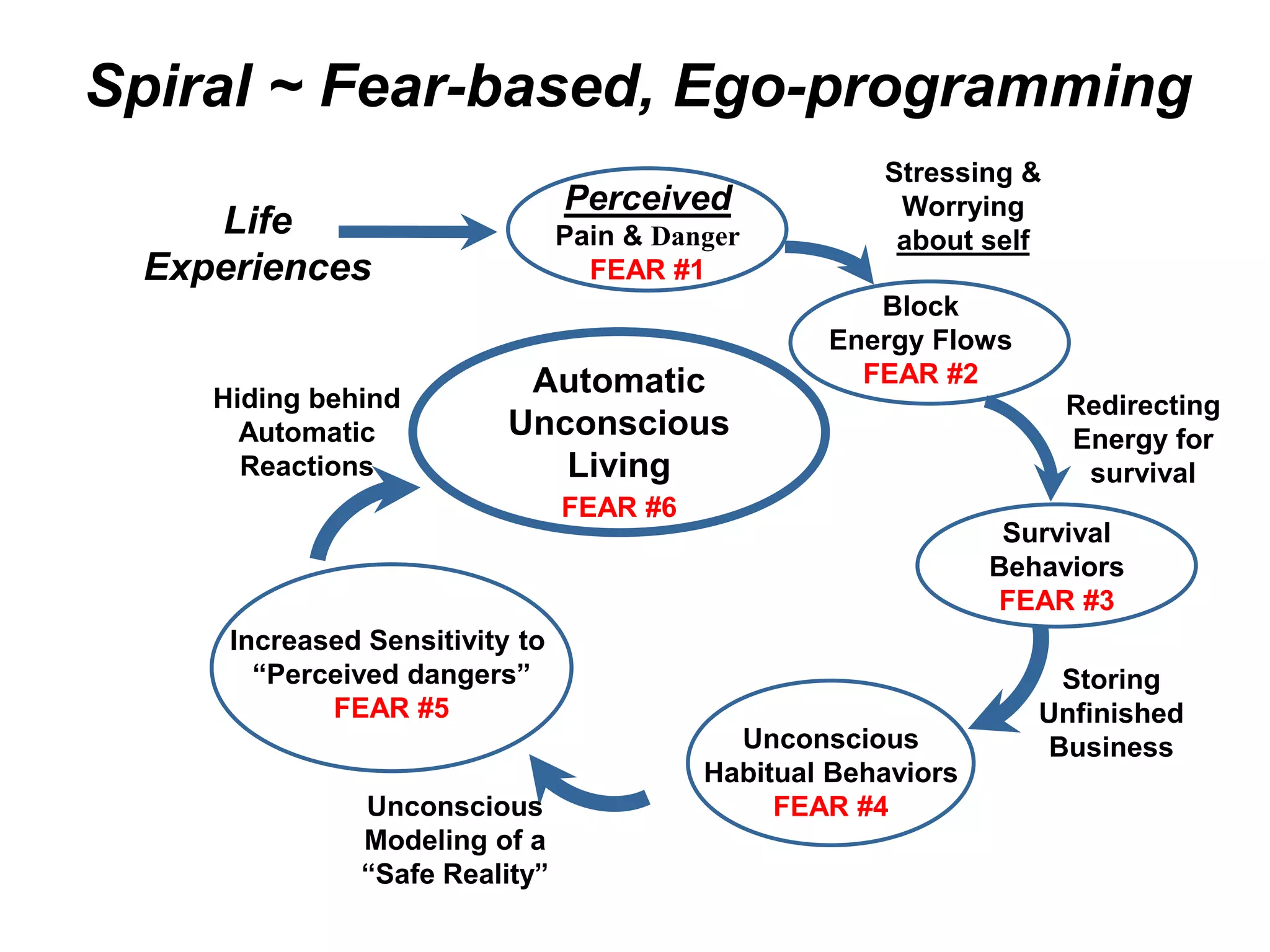 Spiral ~ Fear-based, Ego-programming

Life Experiences

Perceived
Pain & Danger
FEAR #1

Stressing & Worrying about self

Block Energy Flows
FEAR #2

Redirecting Energy for survival

Survival Behaviors
FEAR #3

Storing Unfinished Business

Unconscious Habitual Behaviors
FEAR #4

Unconscious Modeling of a "Safe Reality"

Increased Sensitivity to "Perceived dangers"
FEAR #5

Hiding behind Automatic Reactions

Automatic Unconscious Living
FEAR #6